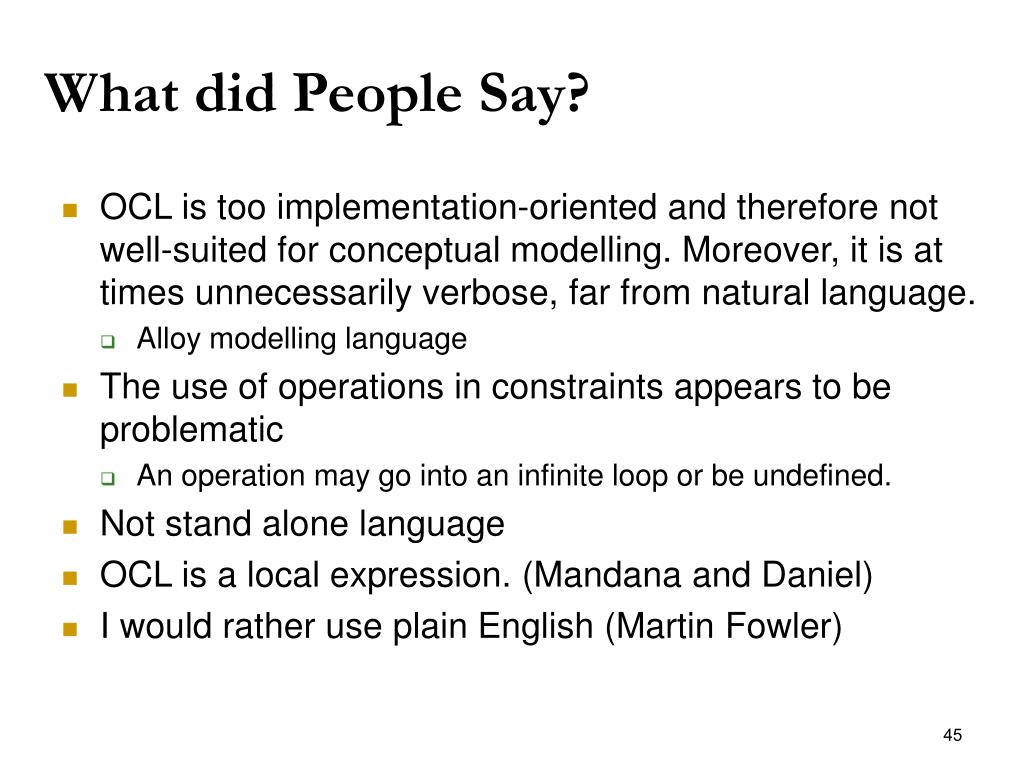 What did People Say?

- OCL is too implementation-oriented and therefore not well-suited for conceptual modelling. Moreover, it is at times unnecessarily verbose, far from natural language.
  - Alloy modelling language
- The use of operations in constraints appears to be problematic
  - An operation may go into an infinite loop or be undefined.
- Not stand alone language
- OCL is a local expression. (Mandana and Daniel)
- I would rather use plain English (Martin Fowler)

45